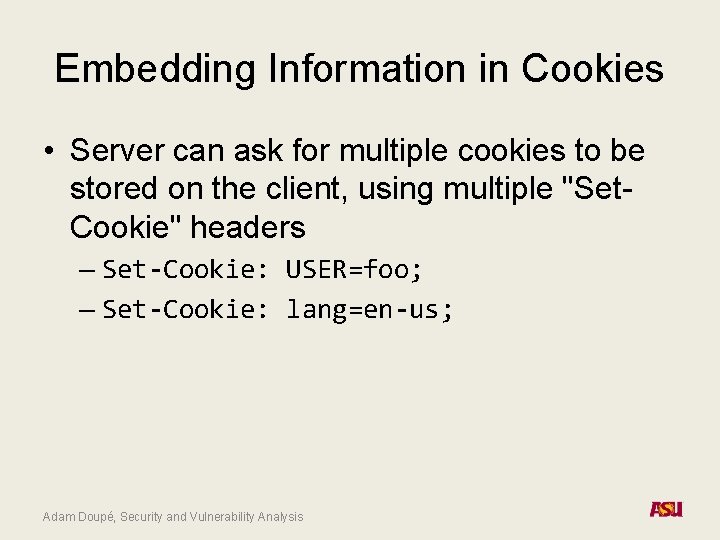 Embedding Information in Cookies

• Server can ask for multiple cookies to be stored on the client, using multiple "Set-Cookie" headers

– Set-Cookie: USER=foo;

– Set-Cookie: lang=en-us;

Adam Doupé, Security and Vulnerability Analysis

ASU